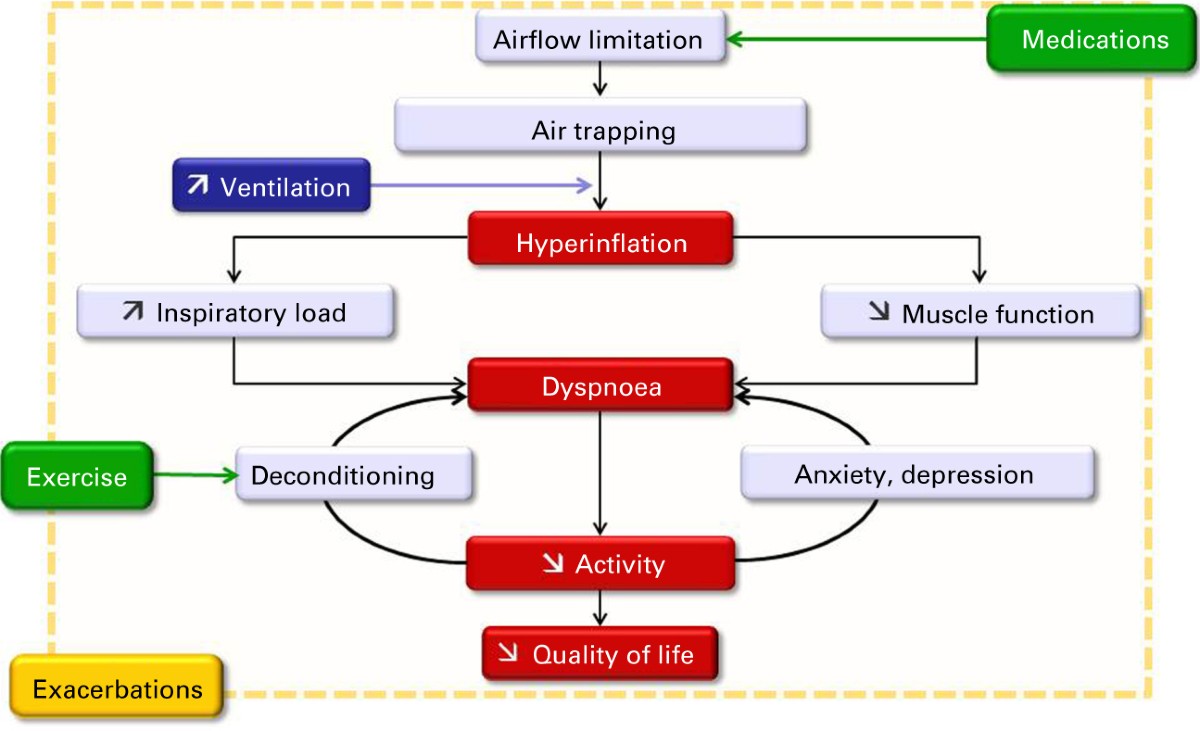 Airflow limitation

Medications

Air trapping

↗ Ventilation

Hyperinflation

↗ Inspiratory load

↘ Muscle function

Dyspnoea

Exercise

Deconditioning

Anxiety, depression

↘ Activity

↘ Quality of life

Exacerbations